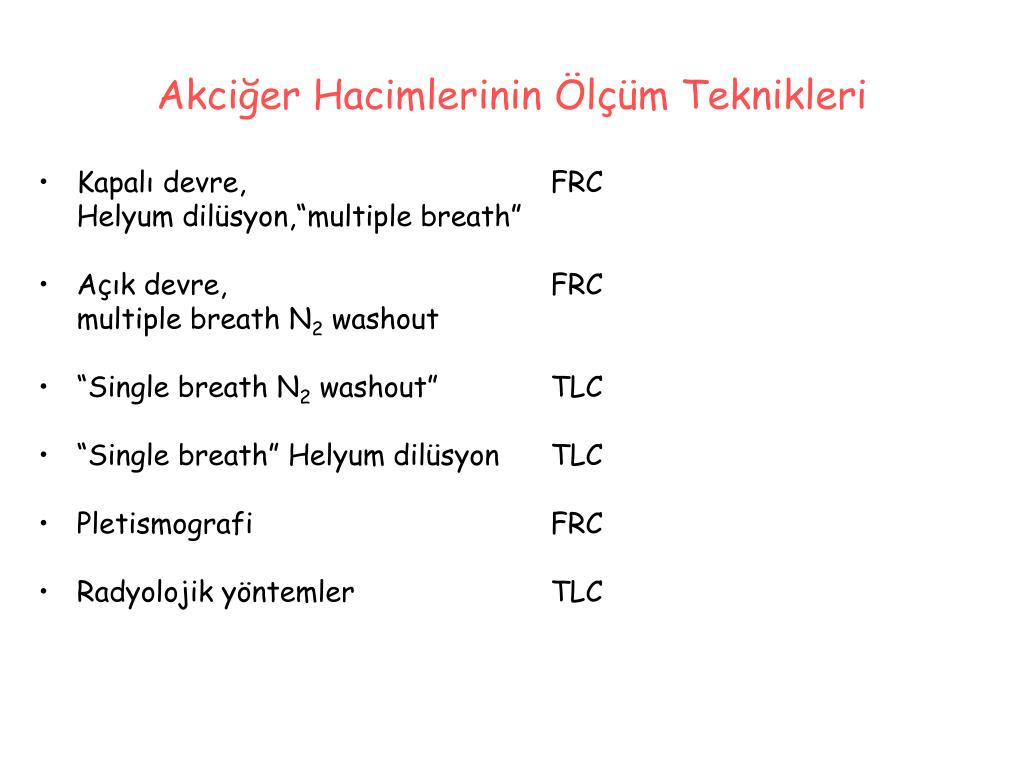 Akciğer Hacimlerinin Ölçüm Teknikleri

• Kapalı devre, FRC
Helyum dilüsyon,“multiple breath”

• Açık devre, FRC
multiple breath $N_2$ washout

• “Single breath $N_2$ washout” TLC

• “Single breath” Helyum dilüsyon TLC

• Pletismografi FRC

• Radyolojik yöntemler TLC